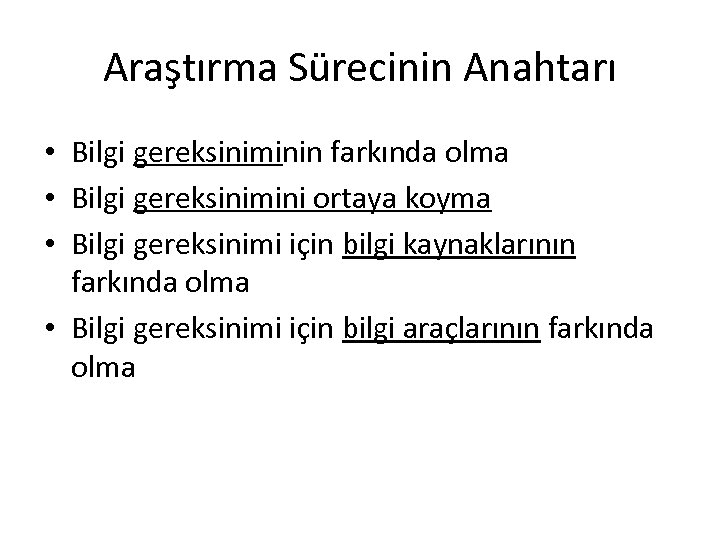 Araştırma Sürecinin Anahtarı

• Bilgi gereksiniminin farkında olma
• Bilgi gereksinimini ortaya koyma
• Bilgi gereksinimi için bilgi kaynaklarının farkında olma
• Bilgi gereksinimi için bilgi araçlarının farkında olma